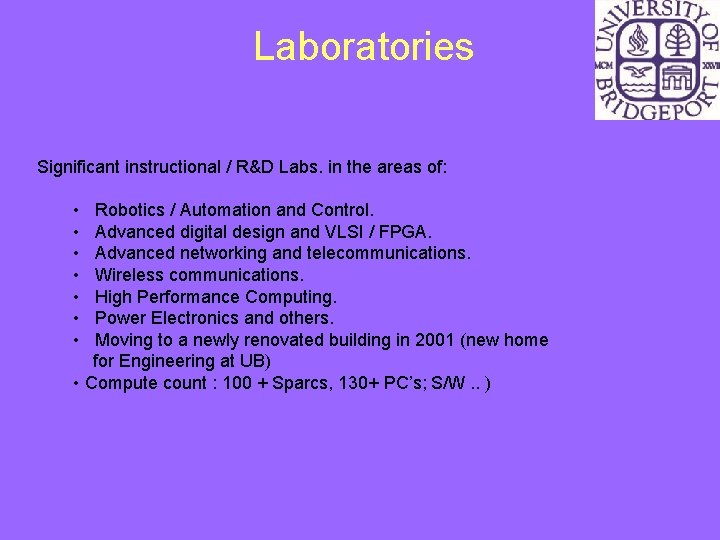 Laboratories

UNIVERSITY OF BRIDGEPORT
MCM XXVII

Significant instructional / R&D Labs. in the areas of:

• Robotics / Automation and Control.
• Advanced digital design and VLSI / FPGA.
• Advanced networking and telecommunications.
• Wireless communications.
• High Performance Computing.
• Power Electronics and others.
• Moving to a newly renovated building in 2001 (new home for Engineering at UB)
• Compute count : 100 + Sparcs, 130+ PC's; S/W .. )